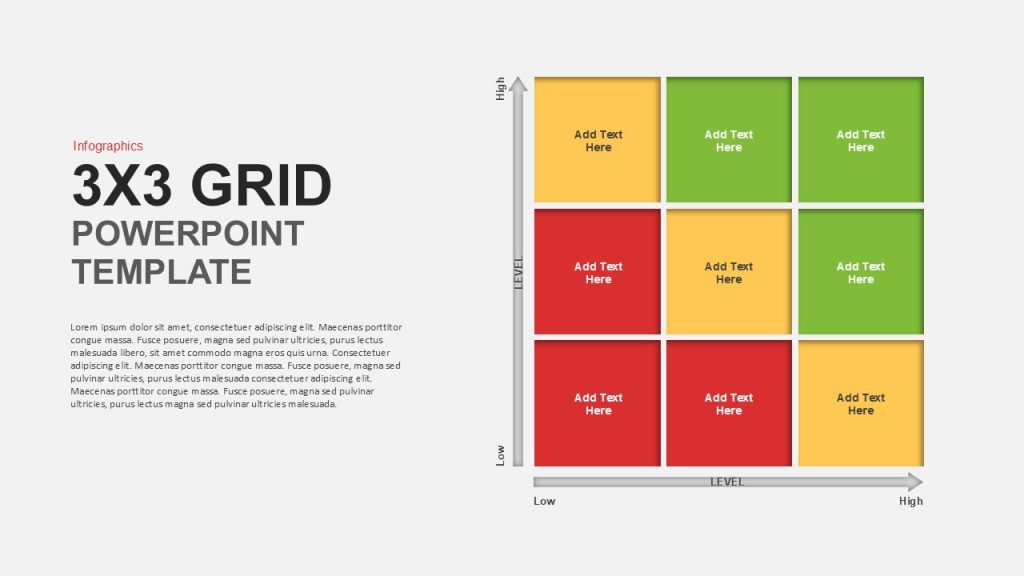 Infographics

3X3 GRID

POWERPOINT TEMPLATE

Lorem ipsum dolor sit amet, consectetuer adipiscing elit. Maecenas porttitor congue massa. Fusce posuere, magna sed pulvinar ultricies, purus lectus malesuada libero, sit amet commodo magna eros quis urna. Consectetuer adipiscing elit. Maecenas porttitor congue massa. Fusce posuere, magna sed pulvinar ultricies, purus lectus malesuada consectetuer adipiscing elit. Maecenas porttitor congue massa. Fusce posuere, magna sed pulvinar ultricies, purus lectus magna sed pulvinar ultricies malesuada.

High

LEVEL

Low

| Add Text Here | Add Text Here | Add Text Here |
|---|---|---|
| Add Text Here | Add Text Here | Add Text Here |
| Add Text Here | Add Text Here | Add Text Here |

LEVEL

Low

High